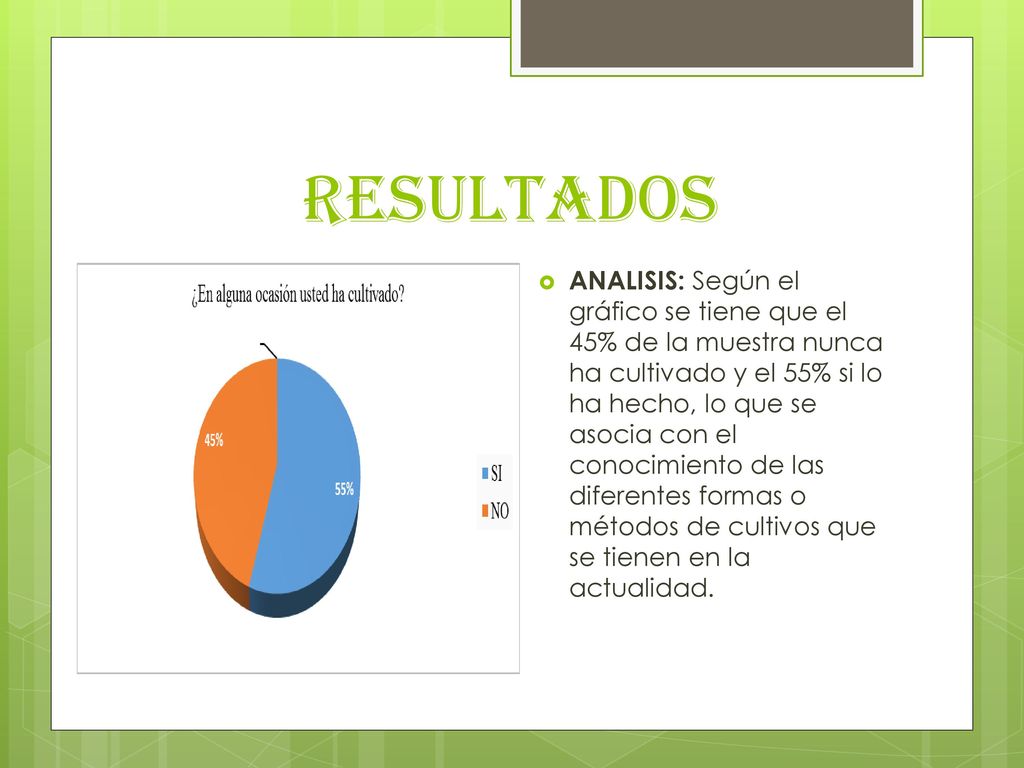 RESULTADOS

¿En alguna ocasión usted ha cultivado?

45%

55%

SI

NO

ANALISIS: Según el gráfico se tiene que el 45% de la muestra nunca ha cultivado y el 55% si lo ha hecho, lo que se asocia con el conocimiento de las diferentes formas o métodos de cultivos que se tienen en la actualidad.